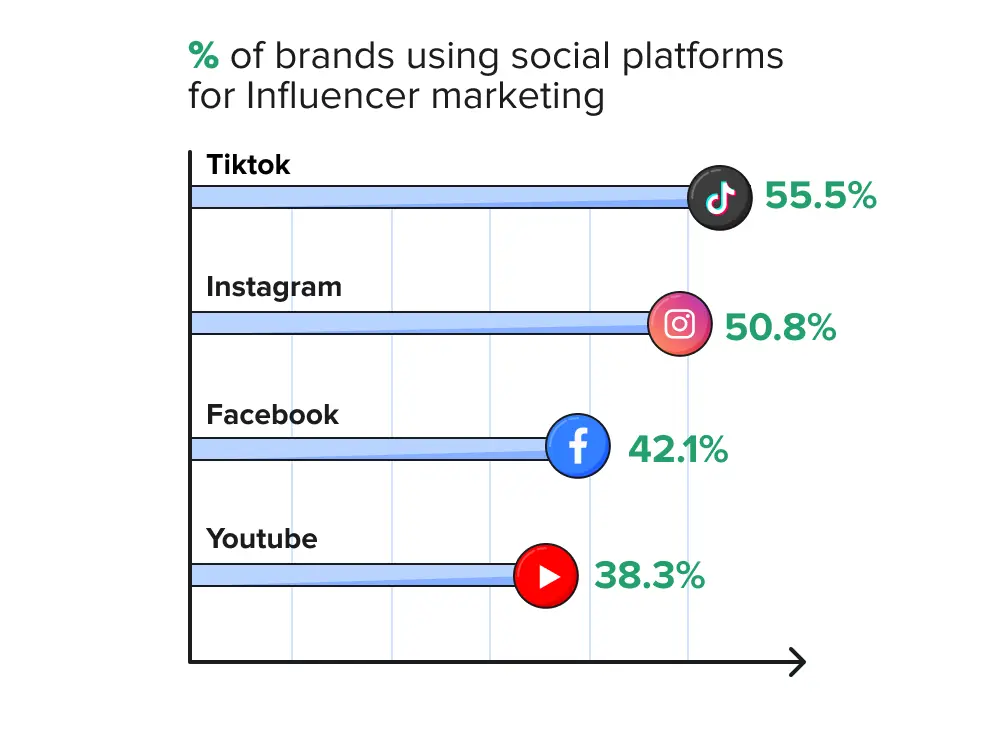 % of brands using social platforms for Influencer marketing

Tiktok
55.5%

Instagram
50.8%

Facebook
42.1%

Youtube
38.3%